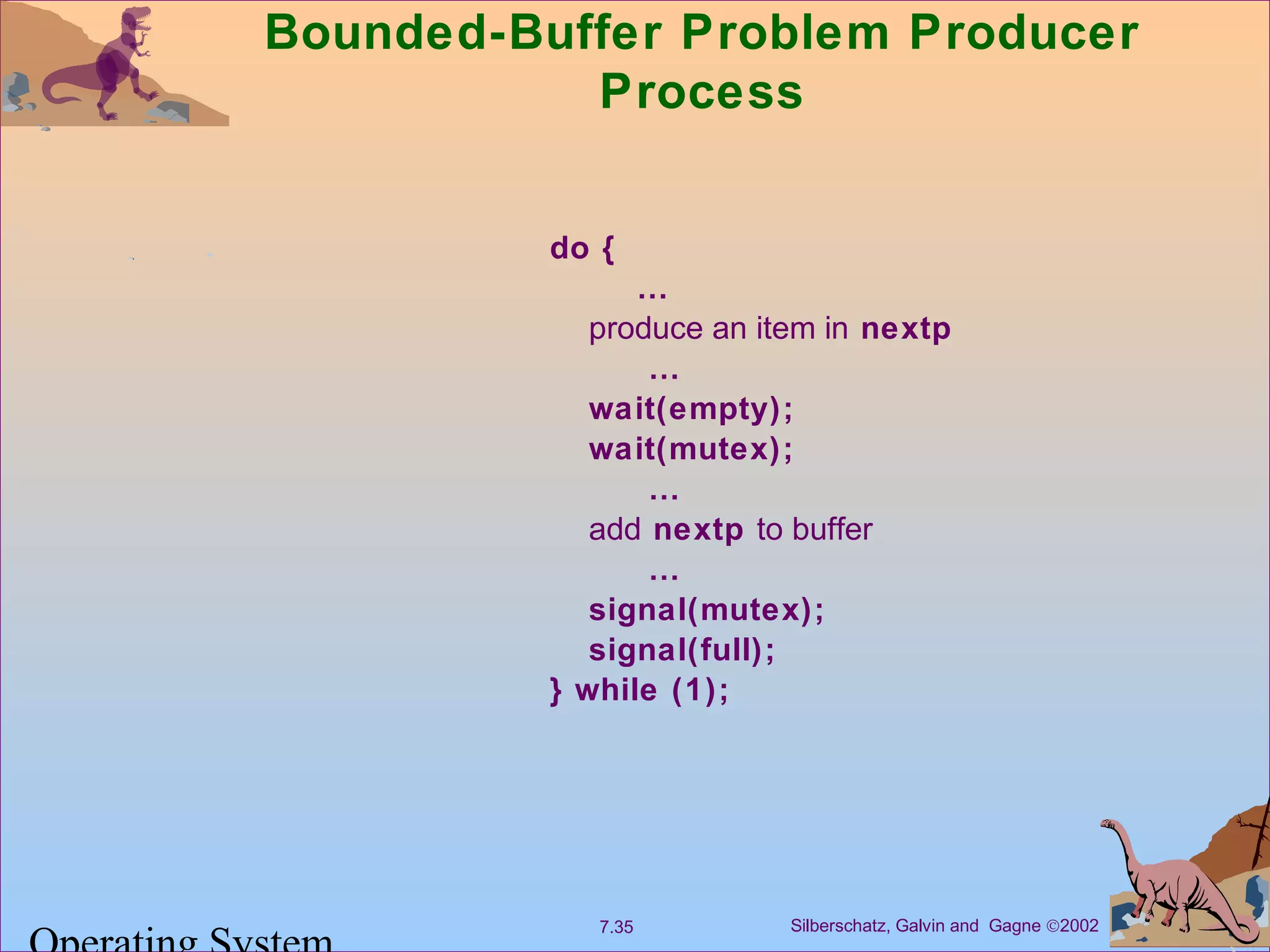 Bounded-Buffer Problem Producer Process

do {
…
produce an item in nextp
…
wait(empty);
wait(mutex);
…
add nextp to buffer
…
signal(mutex);
signal(full);
} while (1);

Operating System

7.35

Silberschatz, Galvin and Gagne ©2002